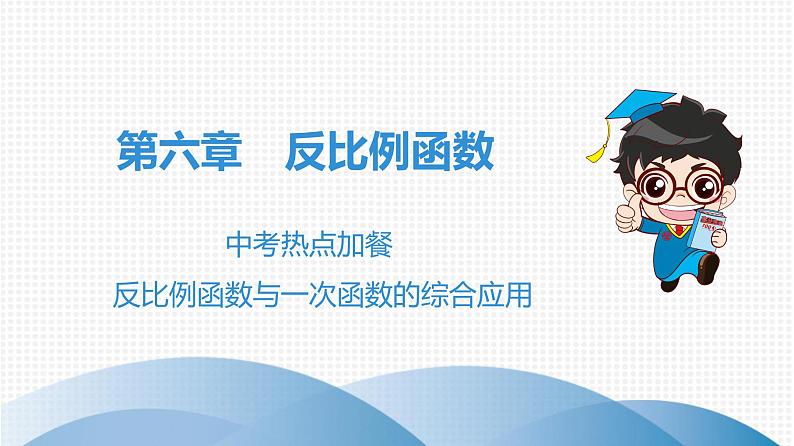 第六章　反比例函数

中考热点加餐

反比例函数与一次函数的综合应用